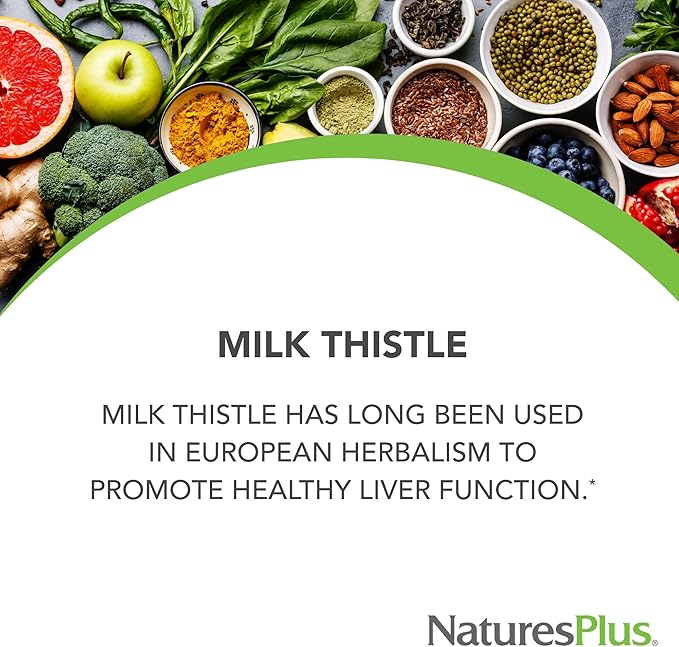 MILK THISTLE

MILK THISTLE HAS LONG BEEN USED IN EUROPEAN HERBALISM TO PROMOTE HEALTHY LIVER FUNCTION.*

NaturesPlus.